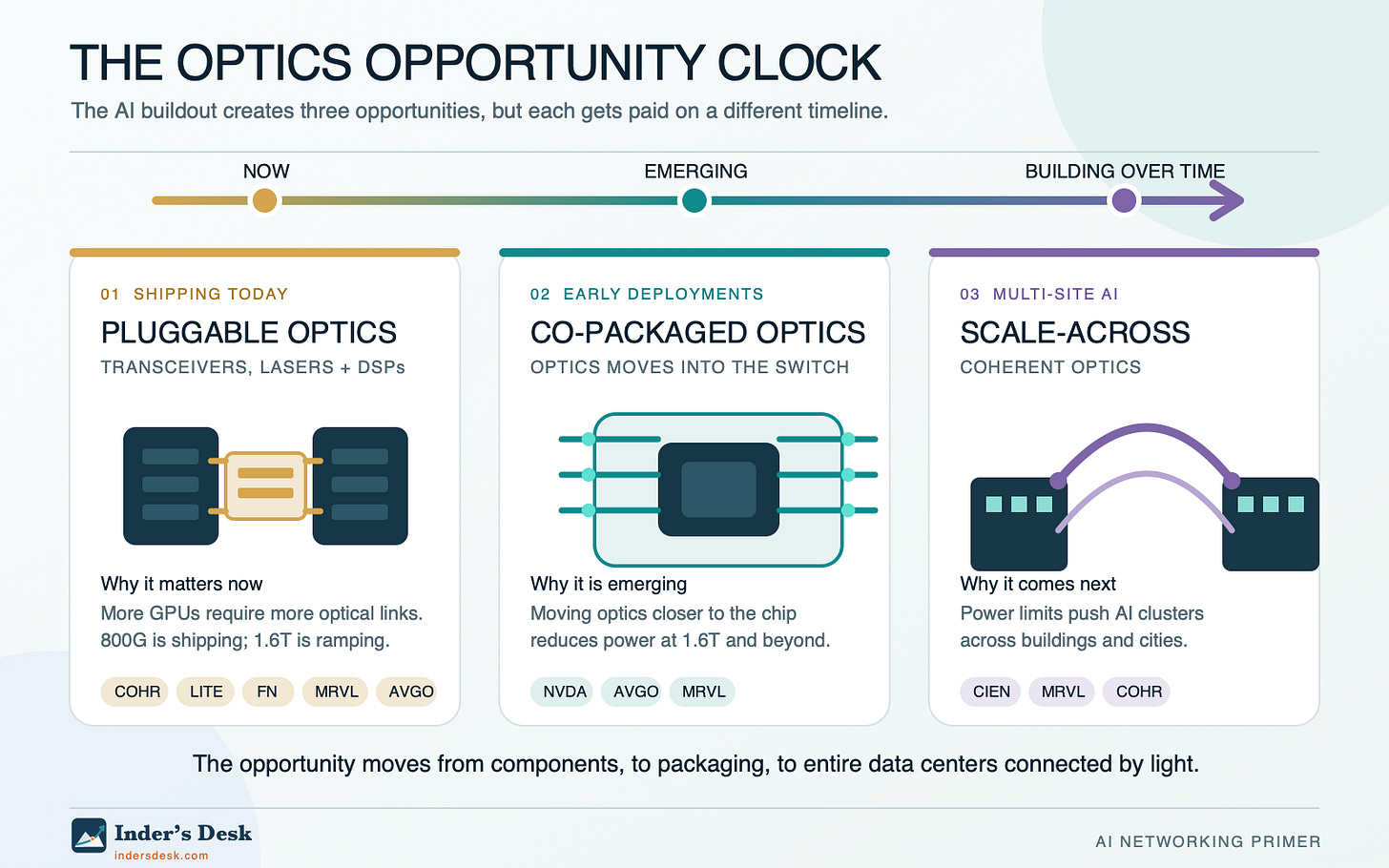 THE OPTICS OPPORTUNITY CLOCK

The AI buildout creates three opportunities, but each gets paid on a different timeline.

NOW

EMERGING

BUILDING OVER TIME

01 SHIPPING TODAY

PLUGGABLE OPTICS

TRANSCEIVERS, LASERS + DSPs

Why it matters now

More GPUs require more optical links. 800G is shipping; 1.6T is ramping.

COHR LITE FN MRVL AVGO

02 EARLY DEPLOYMENTS

CO-PACKAGED OPTICS

OPTICS MOVES INTO THE SWITCH

Why it is emerging

Moving optics closer to the chip reduces power at 1.6T and beyond.

NVDA AVGO MRVL

03 MULTI-SITE AI

SCALE-ACROSS

COHERENT OPTICS

Why it comes next

Power limits push AI clusters across buildings and cities.

CIEN MRVL COHR

The opportunity moves from components, to packaging, to entire data centers connected by light.

Inder's Desk

indersdesk.com

AI NETWORKING PRIMER